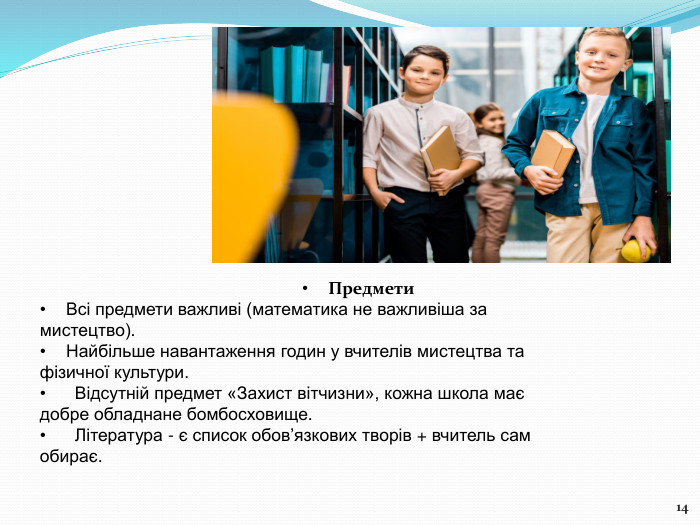 • Предмети

• Всі предмети важливі (математика не важливіша за мистецтво).

• Найбільше навантаження годин у вчителів мистецтва та фізичної культури.

• Відсутній предмет «Захист вітчизни», кожна школа має добре обладнане бомбосховище.

• Література - є список обов’язкових творів + вчитель сам обирає.

14